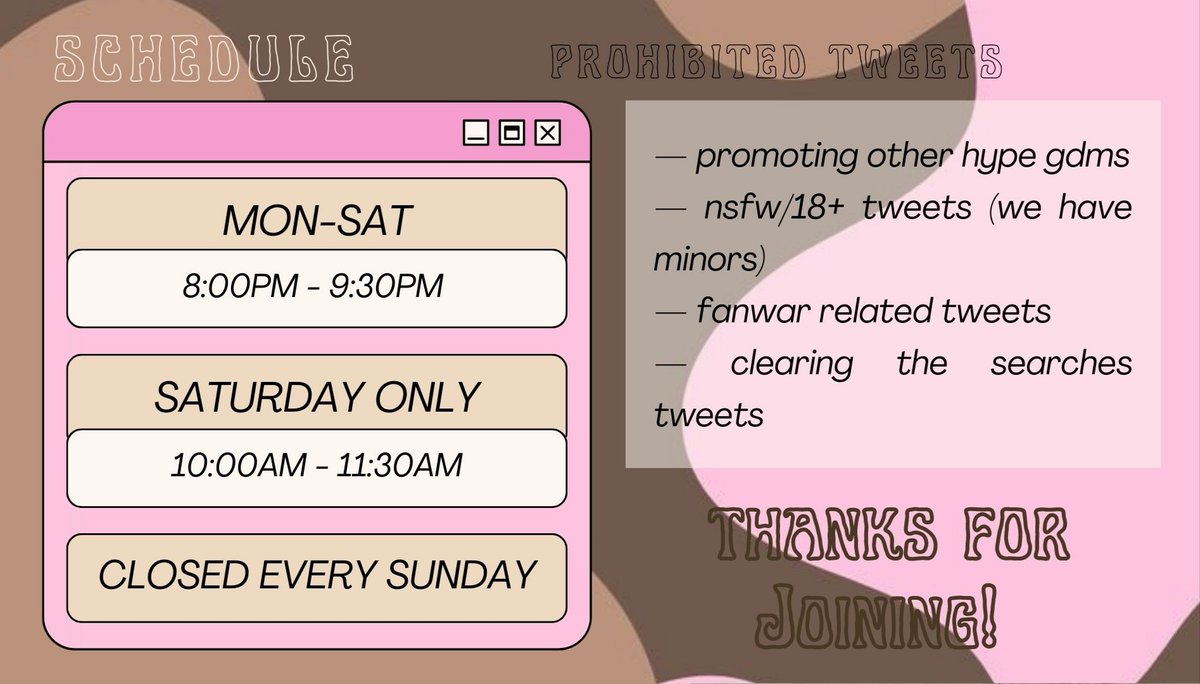 SCHEDULE

MON-SAT

8:00PM - 9:30PM

SATURDAY ONLY

10:00AM - 11:30AM

CLOSED EVERY SUNDAY

PROHIBITED TWEETS

— promoting other hype gdms
— nsfw/18+ tweets (we have minors)
— fanwar related tweets
— clearing the searches tweets

THANKS FOR JOINING!